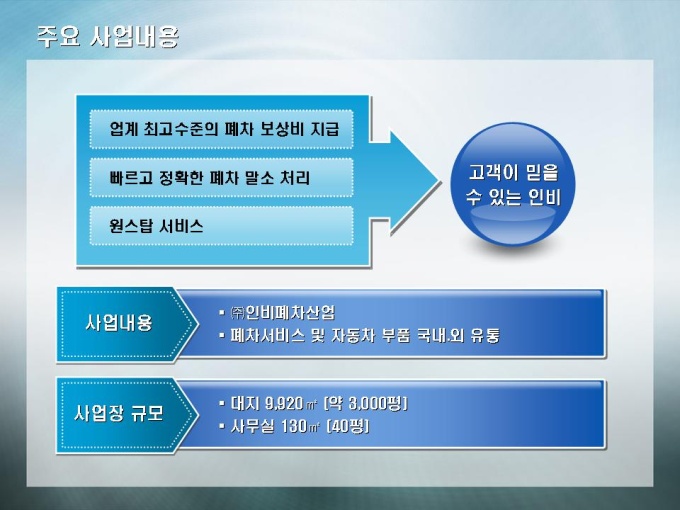 주요 사업내용

업계 최고수준의 폐차 보상비 지급

빠르고 정확한 폐차 말소 처리

원스탑 서비스

고객이 믿을 수 있는 인비

사업내용

▪ ㈜인비폐차산업
▪ 폐차서비스 및 자동차 부품 국내.외 유통

사업장 규모

▪ 대지 9,920㎡ [약 3,000평]
▪ 사무실 130㎡ [40평]